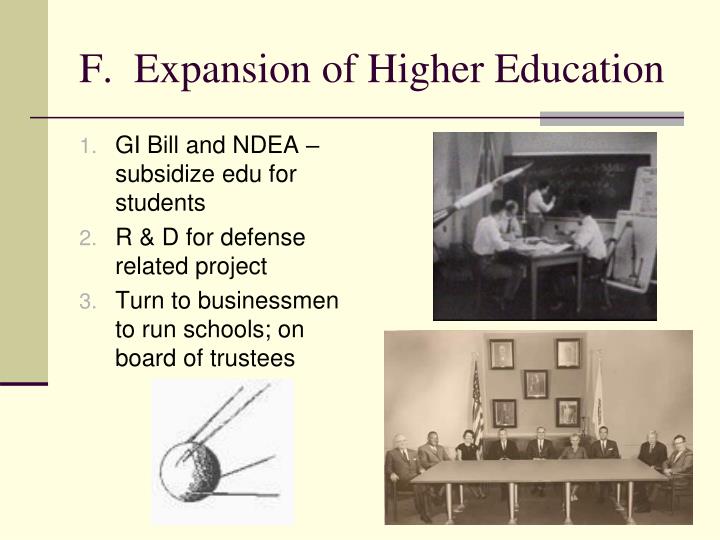 F. Expansion of Higher Education

1. GI Bill and NDEA – subsidize edu for students
2. R & D for defense related project
3. Turn to businessmen to run schools; on board of trustees